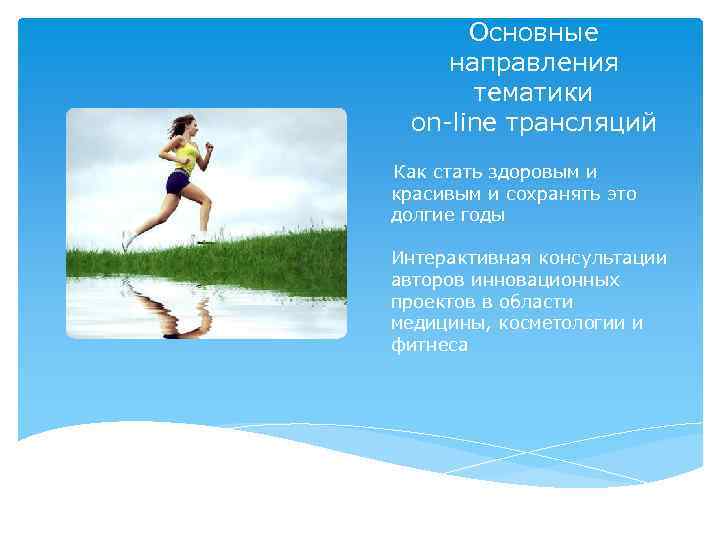 Основные направления тематики on-line трансляций

Как стать здоровым и красивым и сохранять это долгие годы

Интерактивная консультации авторов инновационных проектов в области медицины, косметологии и фитнеса